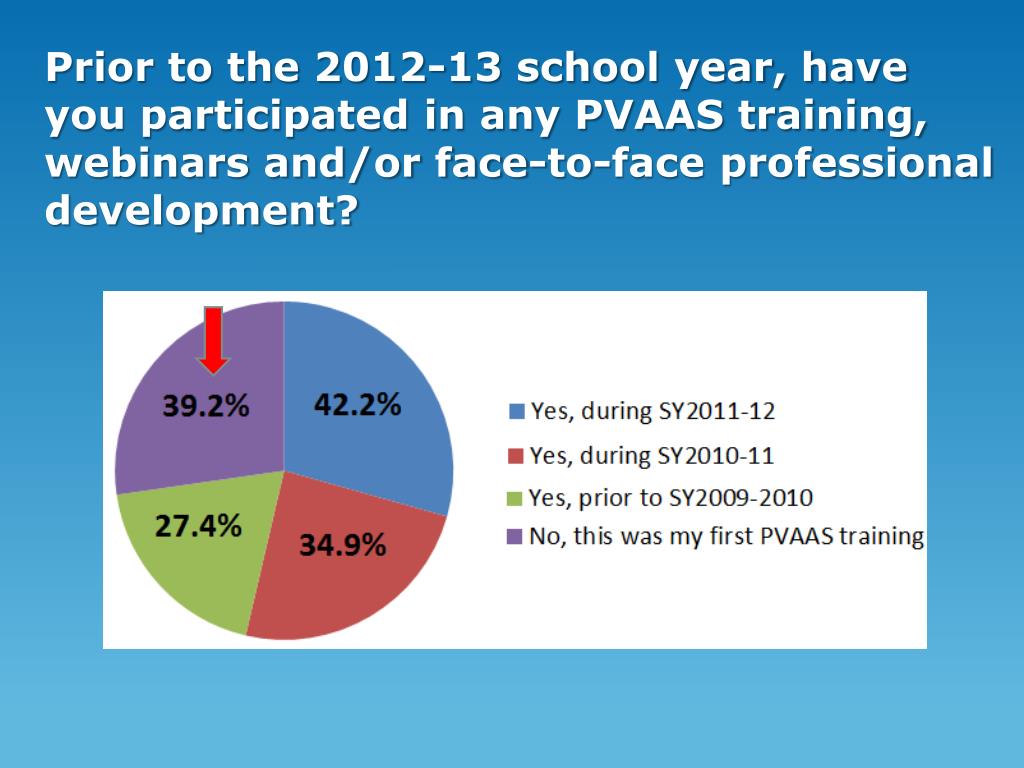 Prior to the 2012-13 school year, have you participated in any PVAAS training, webinars and/or face-to-face professional development?

39.2%
42.2%
27.4%
34.9%

Yes, during SY2011-12
Yes, during SY2010-11
Yes, prior to SY2009-2010
No, this was my first PVAAS training